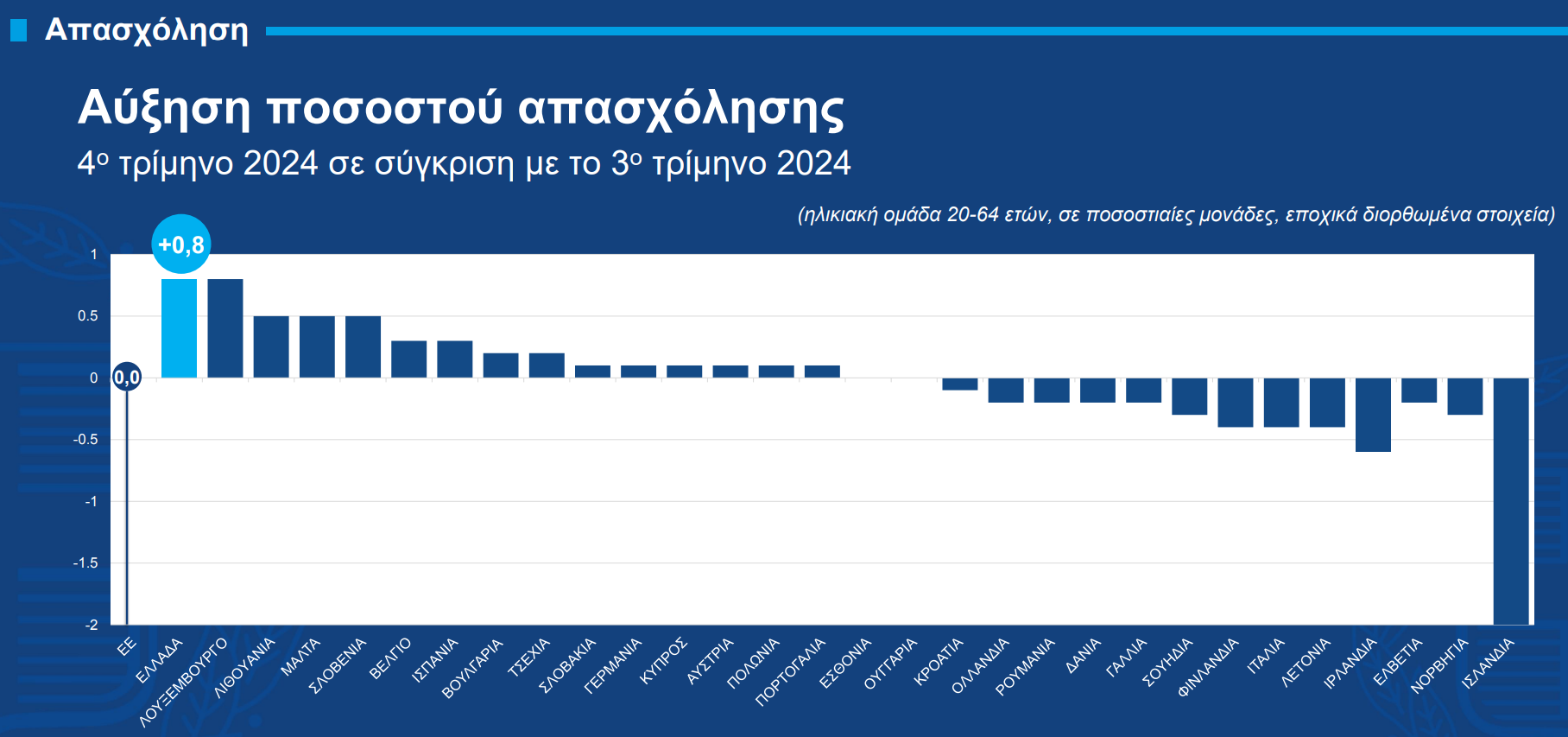 Απασχόληση

Αύξηση ποσοστού απασχόλησης

4ο τρίμηνο 2024 σε σύγκριση με το 3ο τρίμηνο 2024

(ηλικιακή ομάδα 20-64 ετών, σε ποσοστιαίες μονάδες, εποχικά διορθωμένα στοιχεία)

+0,8

0,0

1
0.5
0
-0.5
-1
-1.5
-2

ΕΕ
ΕΛΛΑΔΑ
ΛΟΥΞΕΜΒΟΥΡΓΟ
ΛΙΘΟΥΑΝΙΑ
ΜΑΛΤΑ
ΣΛΟΒΕΝΙΑ
ΒΕΛΓΙΟ
ΙΣΠΑΝΙΑ
ΒΟΥΛΓΑΡΙΑ
ΤΣΕΧΙΑ
ΣΛΟΒΑΚΙΑ
ΓΕΡΜΑΝΙΑ
ΚΥΠΡΟΣ
ΑΥΣΤΡΙΑ
ΠΟΛΩΝΙΑ
ΠΟΡΤΟΓΑΛΙΑ
ΕΣΘΟΝΙΑ
ΟΥΓΓΑΡΙΑ
ΚΡΟΑΤΙΑ
ΟΛΛΑΝΔΙΑ
ΡΟΥΜΑΝΙΑ
ΔΑΝΙΑ
ΓΑΛΛΙΑ
ΣΟΥΗΔΙΑ
ΦΙΝΛΑΝΔΙΑ
ΙΤΑΛΙΑ
ΛΕΤΟΝΙΑ
ΙΡΛΑΝΔΙΑ
ΕΛΒΕΤΙΑ
ΝΟΡΒΗΓΙΑ
ΙΣΛΑΝΔΙΑ